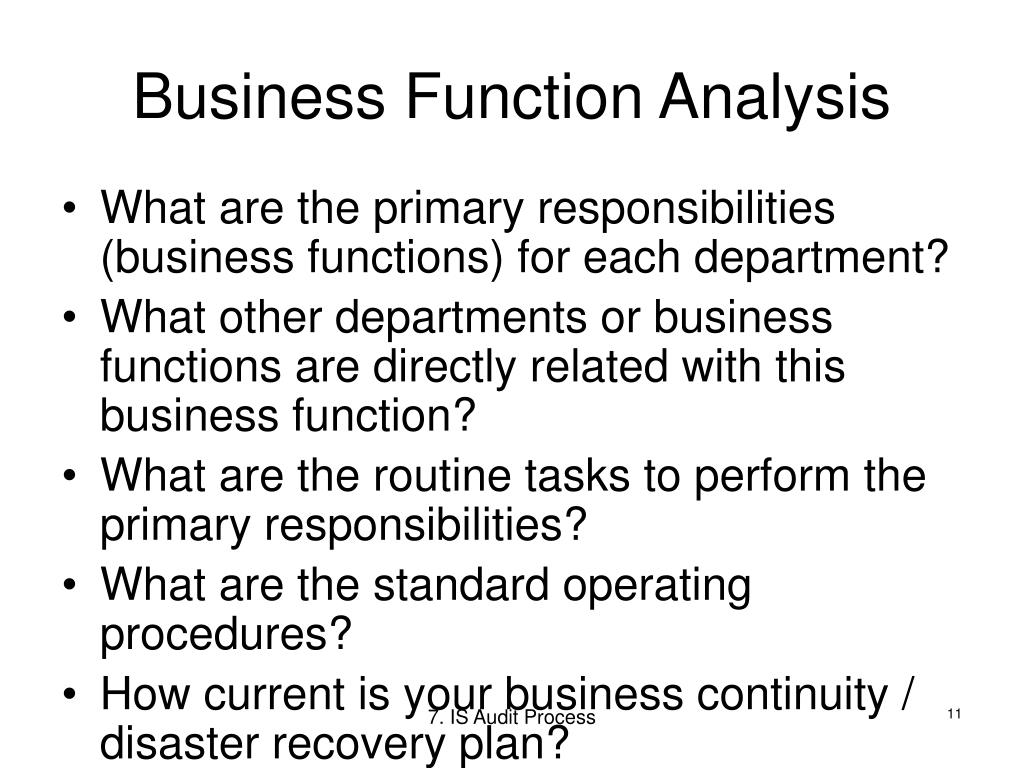 Business Function Analysis

• What are the primary responsibilities (business functions) for each department?
• What other departments or business functions are directly related with this business function?
• What are the routine tasks to perform the primary responsibilities?
• What are the standard operating procedures?
• How current is your business continuity / disaster recovery plan?

7. IS Audit Process

11